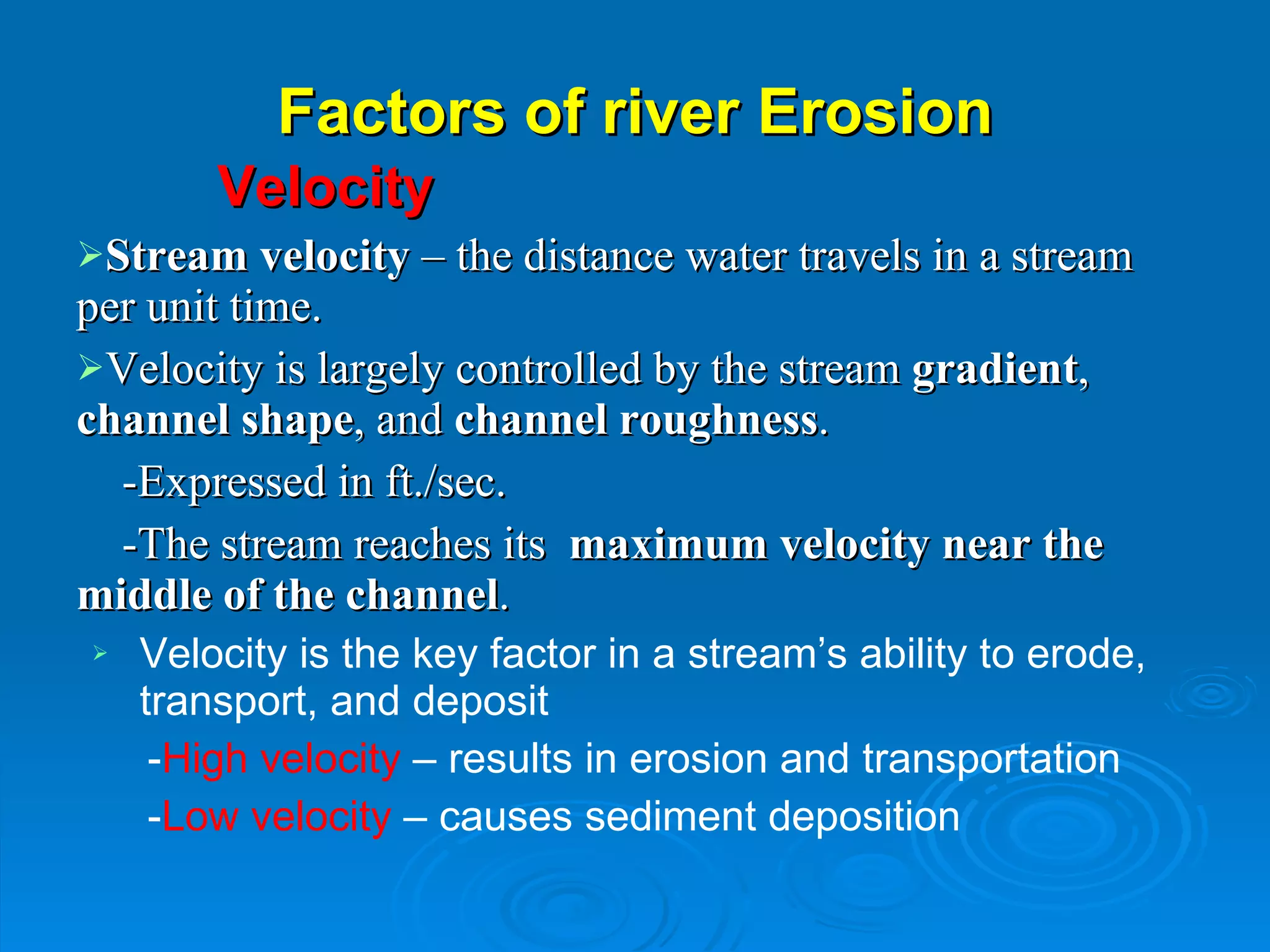 Factors of river Erosion

Velocity

➢Stream velocity – the distance water travels in a stream per unit time.

➢Velocity is largely controlled by the stream gradient, channel shape, and channel roughness.

-Expressed in ft./sec.

-The stream reaches its maximum velocity near the middle of the channel.

➢ Velocity is the key factor in a stream's ability to erode, transport, and deposit

-High velocity – results in erosion and transportation

-Low velocity – causes sediment deposition